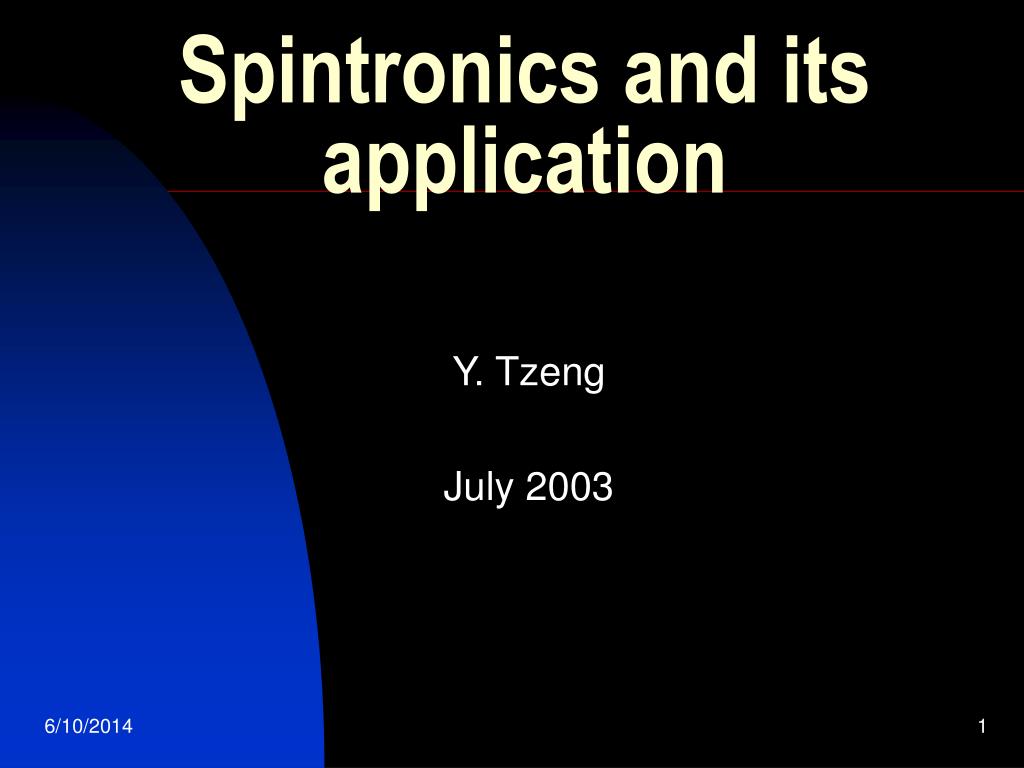 Spintronics and its application

Y. Tzeng

July 2003

6/10/2014

1